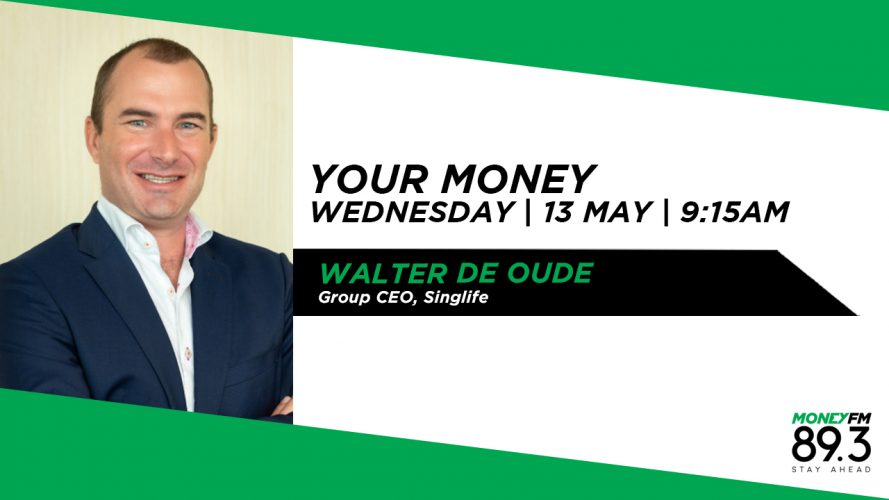 YOUR MONEY
WEDNESDAY | 13 MAY | 9:15AM

WALTER DE OUDE
Group CEO, Singlife

MONEYFM
89.3
STAY AHEAD